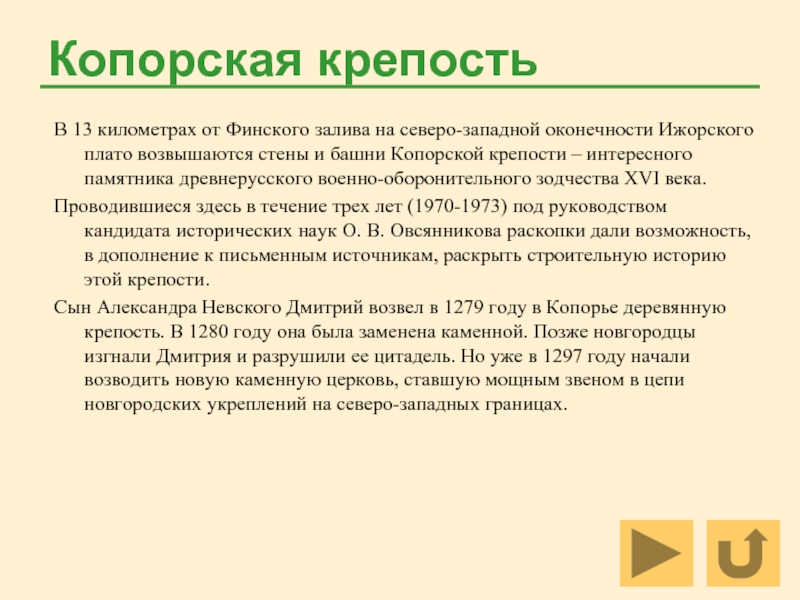 Копорская крепость

В 13 километрах от Финского залива на северо-западной оконечности Ижорского плато возвышаются стены и башни Копорской крепости – интересного памятника древнерусского военно-оборонительного зодчества XVI века.

Проводившиеся здесь в течение трех лет (1970-1973) под руководством кандидата исторических наук О. В. Овсянникова раскопки дали возможность, в дополнение к письменным источникам, раскрыть строительную историю этой крепости.

Сын Александра Невского Дмитрий возвел в 1279 году в Копорье деревянную крепость. В 1280 году она была заменена каменной. Позже новгородцы изгнали Дмитрия и разрушили ее цитадель. Но уже в 1297 году начали возводить новую каменную церковь, ставшую мощным звеном в цепи новгородских укреплений на северо-западных границах.